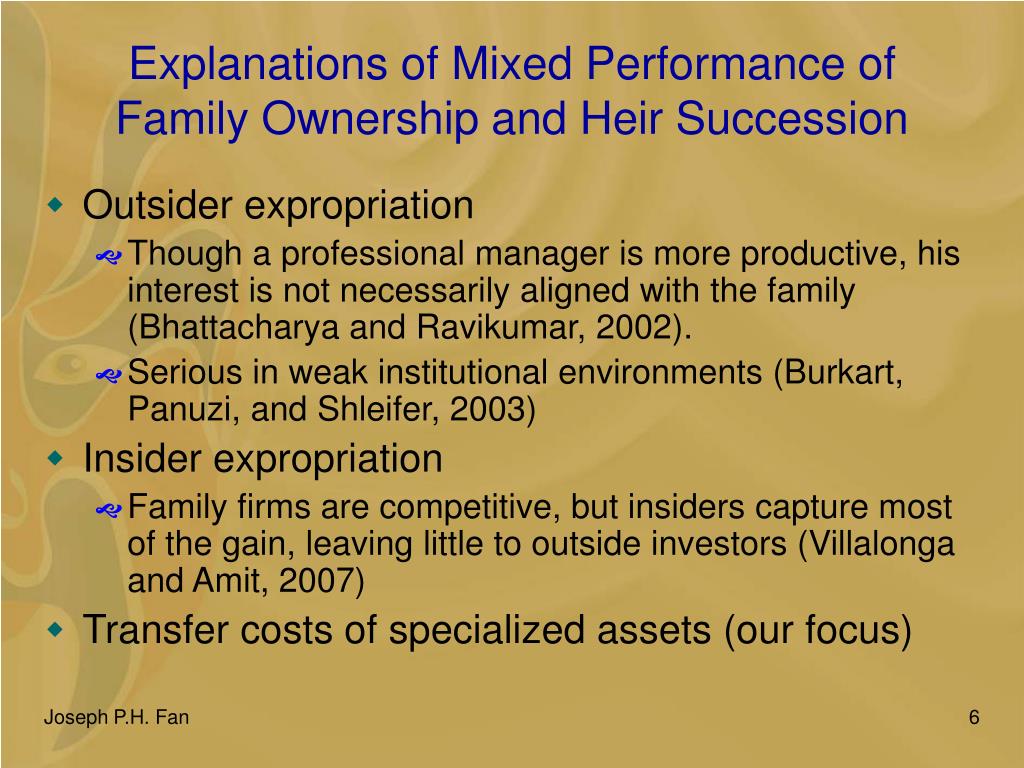 Explanations of Mixed Performance of Family Ownership and Heir Succession

Outsider expropriation

Though a professional manager is more productive, his interest is not necessarily aligned with the family (Bhattacharya and Ravikumar, 2002).

Serious in weak institutional environments (Burkart, Panuzi, and Shleifer, 2003)

Insider expropriation

Family firms are competitive, but insiders capture most of the gain, leaving little to outside investors (Villalonga and Amit, 2007)

Transfer costs of specialized assets (our focus)

Joseph P.H. Fan

6